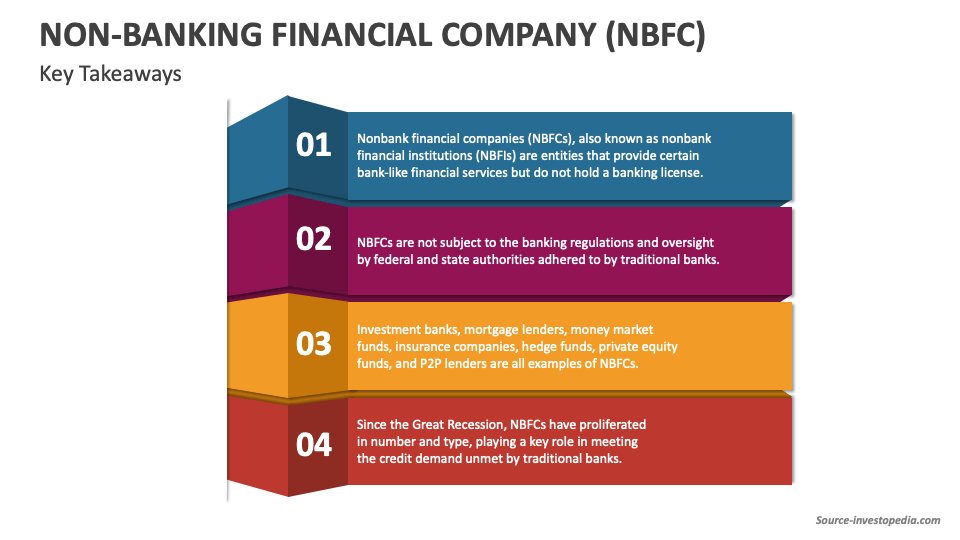 NON-BANKING FINANCIAL COMPANY (NBFC)

Key Takeaways

01

Nonbank financial companies (NBFCs), also known as nonbank financial institutions (NBFIs) are entities that provide certain bank-like financial services but do not hold a banking license.

02

NBFCs are not subject to the banking regulations and oversight by federal and state authorities adhered to by traditional banks.

03

Investment banks, mortgage lenders, money market funds, insurance companies, hedge funds, private equity funds, and P2P lenders are all examples of NBFCs.

04

Since the Great Recession, NBFCs have proliferated in number and type, playing a key role in meeting the credit demand unmet by traditional banks.

Source-investopedia.com